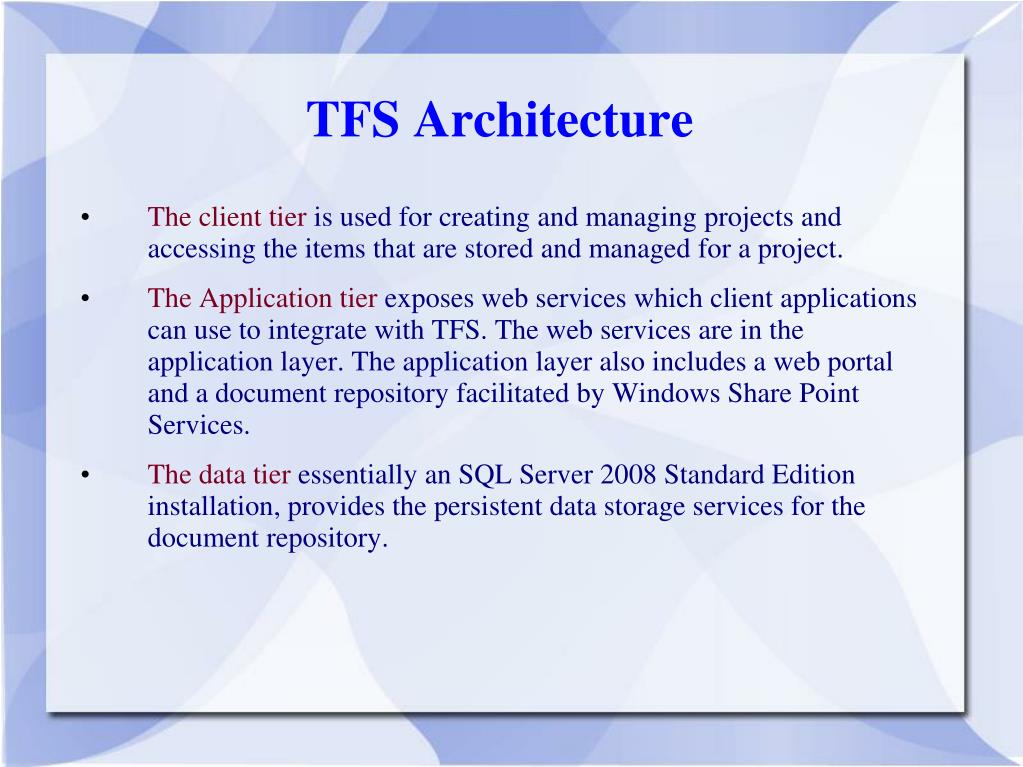 TFS Architecture

• The client tier is used for creating and managing projects and accessing the items that are stored and managed for a project.

• The Application tier exposes web services which client applications can use to integrate with TFS. The web services are in the application layer. The application layer also includes a web portal and a document repository facilitated by Windows Share Point Services.

• The data tier essentially an SQL Server 2008 Standard Edition installation, provides the persistent data storage services for the document repository.